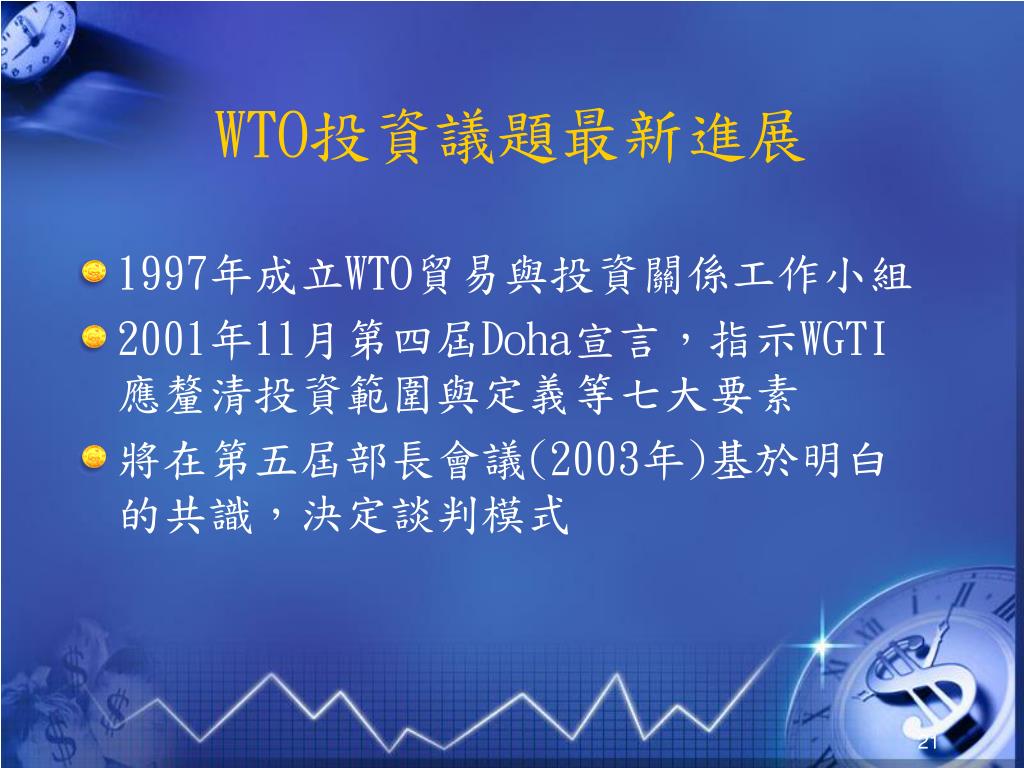 WTO投資議題最新進展

1997年成立WTO貿易與投資關係工作小組

2001年11月第四屆Doha宣言，指示WGTI應釐清投資範圍與定義等七大要素

將在第五屆部長會議(2003年)基於明白的共識，決定談判模式

21